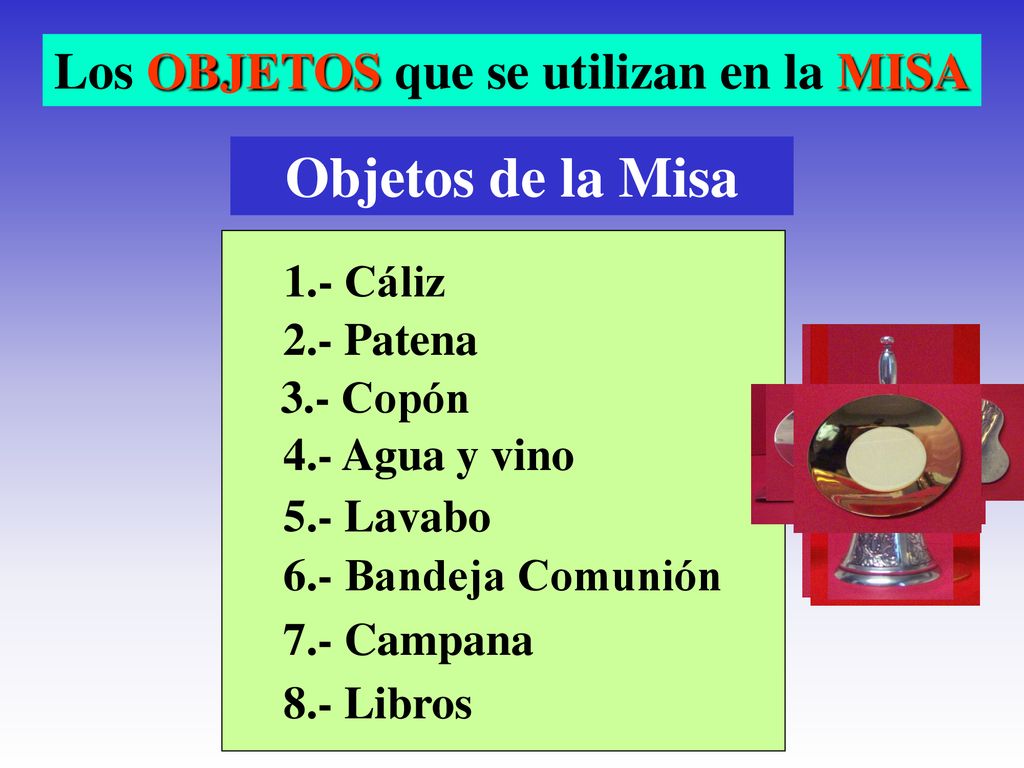 Los OBJETOS que se utilizan en la MISA

Objetos de la Misa

1.- Cáliz
2.- Patena
3.- Copón
4.- Agua y vino
5.- Lavabo
6.- Bandeja Comunión
7.- Campana
8.- Libros